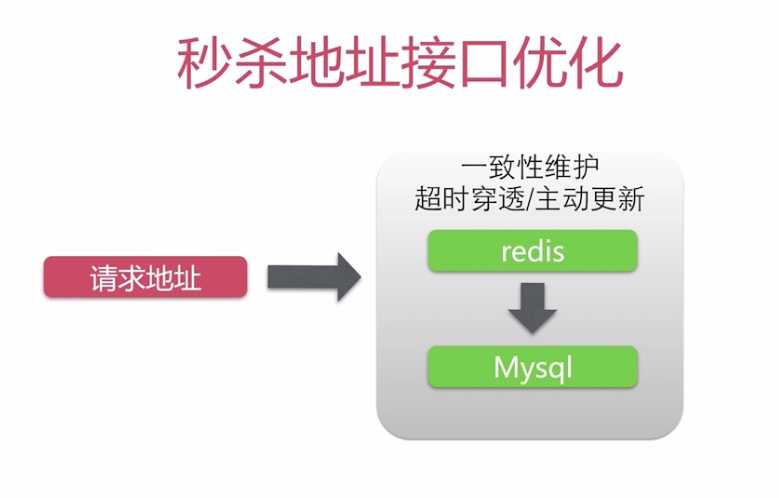 秒杀地址接口优化

请求地址

一致性维护
超时穿透/主动更新

redis

Mysql